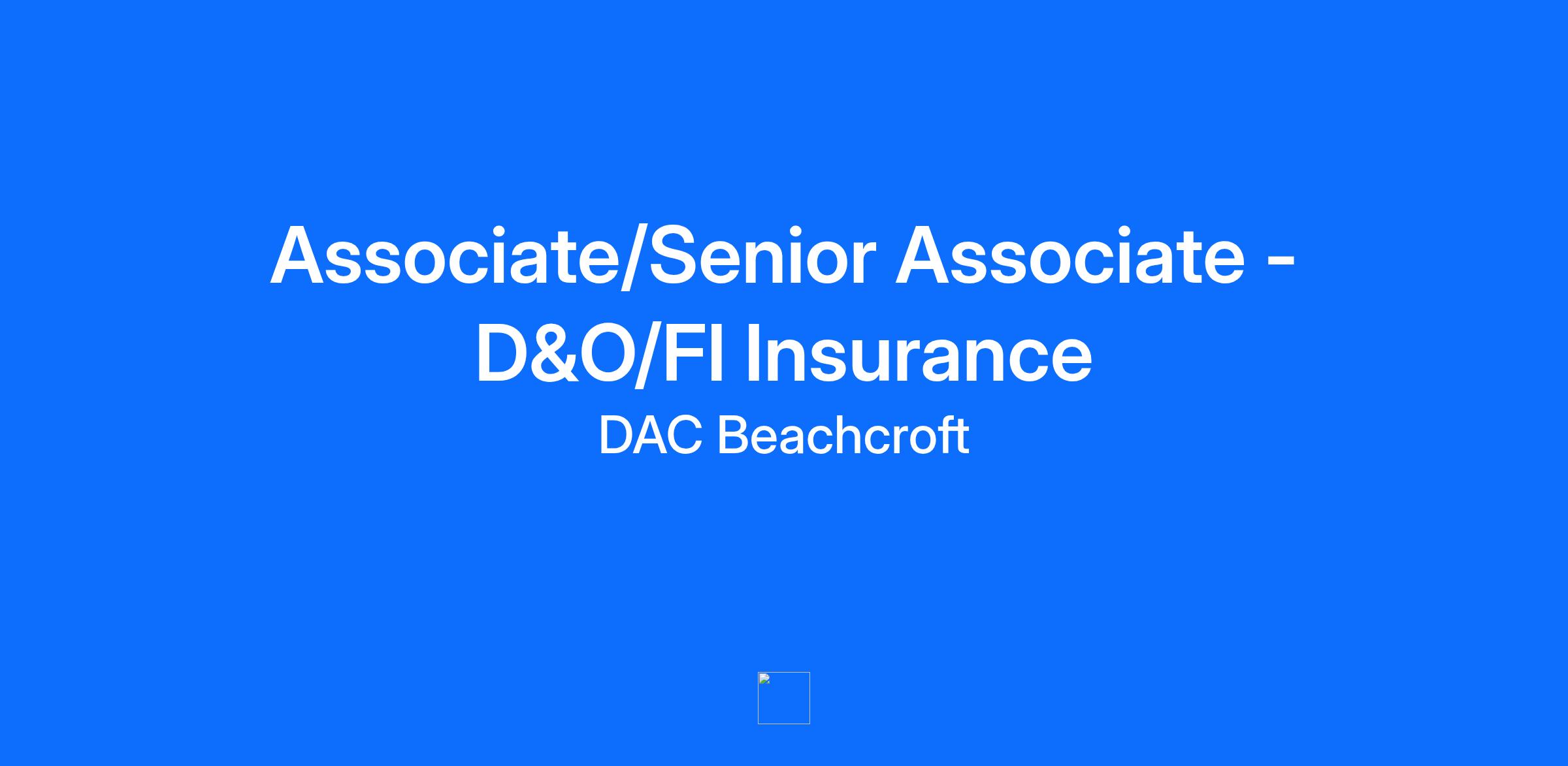 Associate/Senior Associate - D&O/FI Insurance

DAC Beachcroft